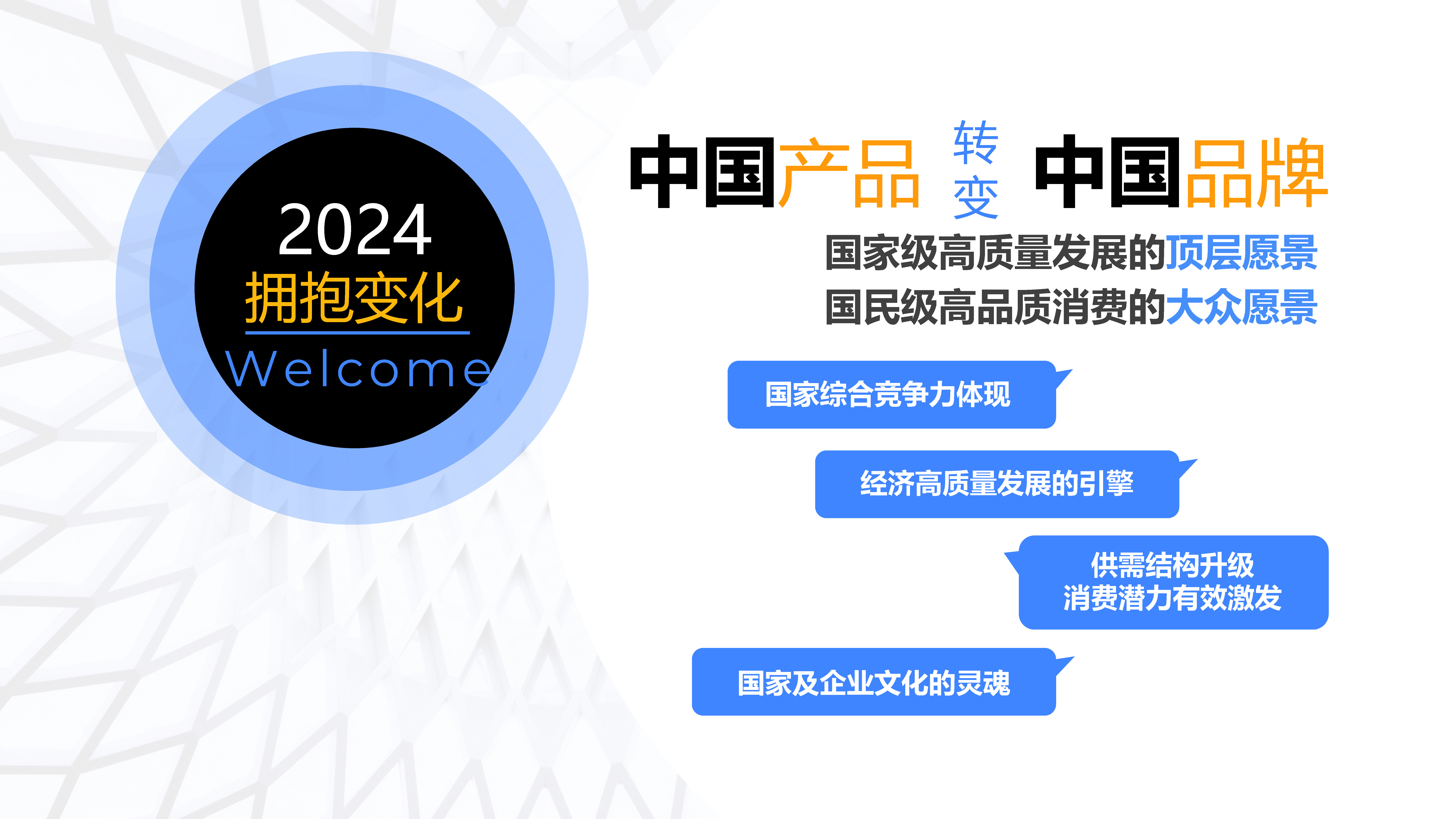 2024
拥抱变化
Welcome

中国产品 转变 中国品牌
国家级高质量发展的顶层愿景
国民级高品质消费的大众愿景

国家综合竞争力体现

经济高质量发展的引擎

供需结构升级
消费潜力有效激发

国家及企业文化的灵魂